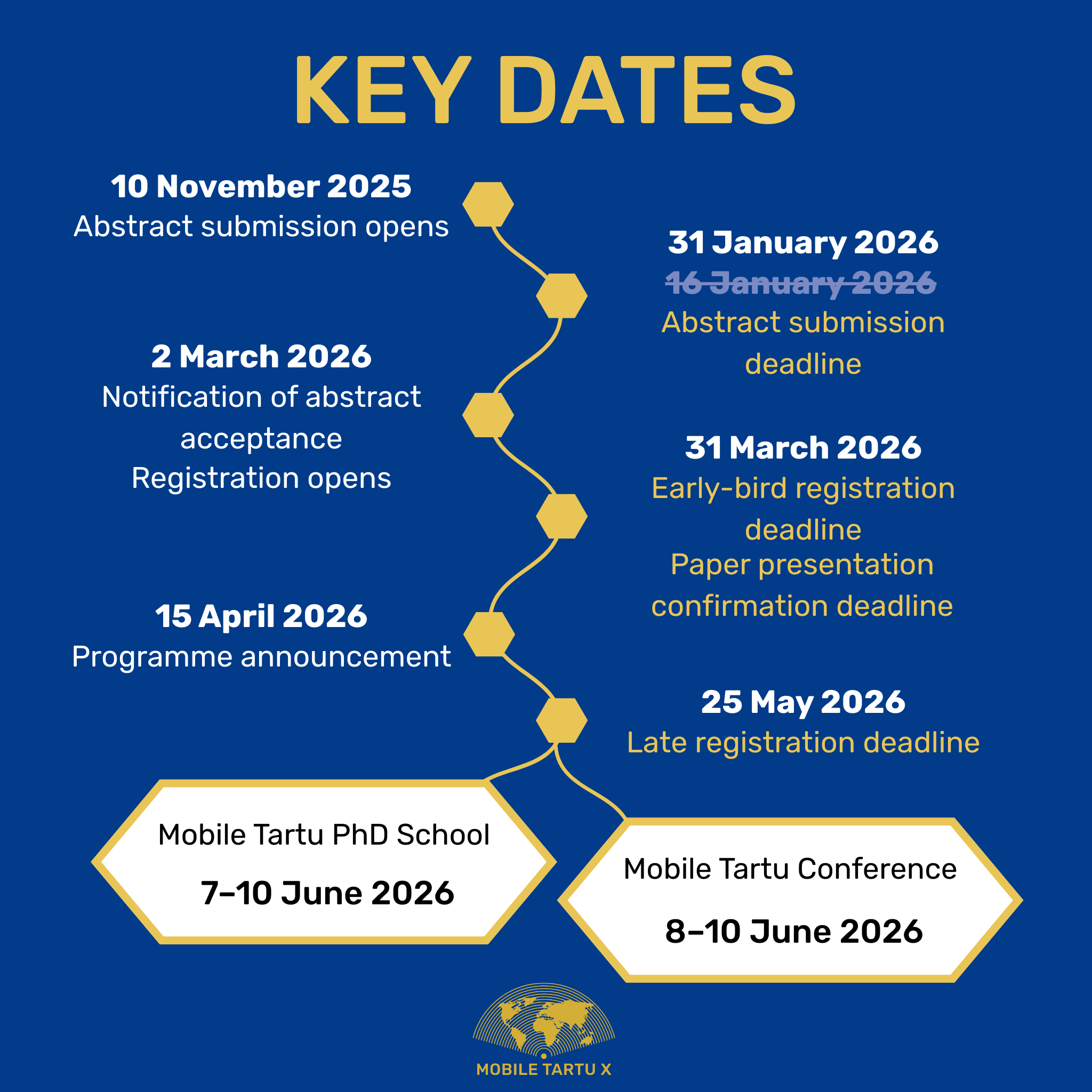 KEY DATES

10 November 2025
Abstract submission opens

31 January 2026
~~16 January 2026~~
Abstract submission deadline

2 March 2026
Notification of abstract acceptance
Registration opens

31 March 2026
Early-bird registration deadline
Paper presentation confirmation deadline

15 April 2026
Programme announcement

25 May 2026
Late registration deadline

Mobile Tartu PhD School
7–10 June 2026

Mobile Tartu Conference
8–10 June 2026

MOBILE TARTU X